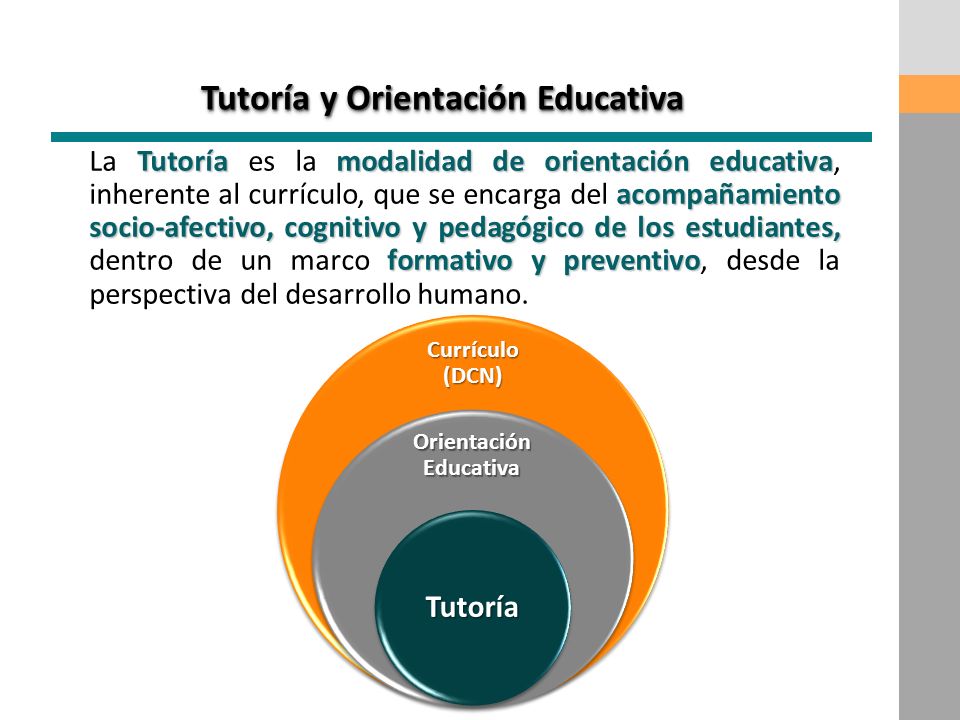 Tutoría y Orientación Educativa

La Tutoría es la modalidad de orientación educativa, inherente al currículo, que se encarga del acompañamiento socio-afectivo, cognitivo y pedagógico de los estudiantes, dentro de un marco formativo y preventivo, desde la perspectiva del desarrollo humano.

Currículo (DCN)

Orientación Educativa

Tutoría